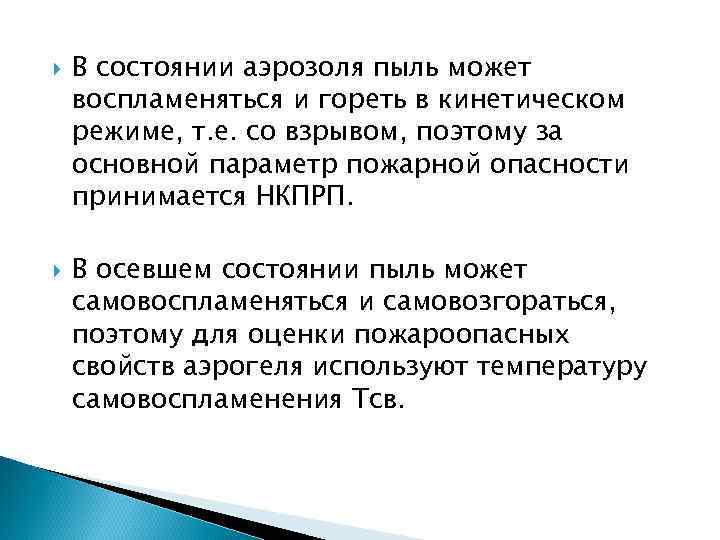 В состоянии аэрозоля пыль может воспламеняться и гореть в кинетическом режиме, т.е. со взрывом, поэтому за основной параметр пожарной опасности принимается НКПРП.

В осевшем состоянии пыль может самовоспламеняться и самовозгораться, поэтому для оценки пожароопасных свойств аэрогеля используют температуру самовоспламенения Тсв.